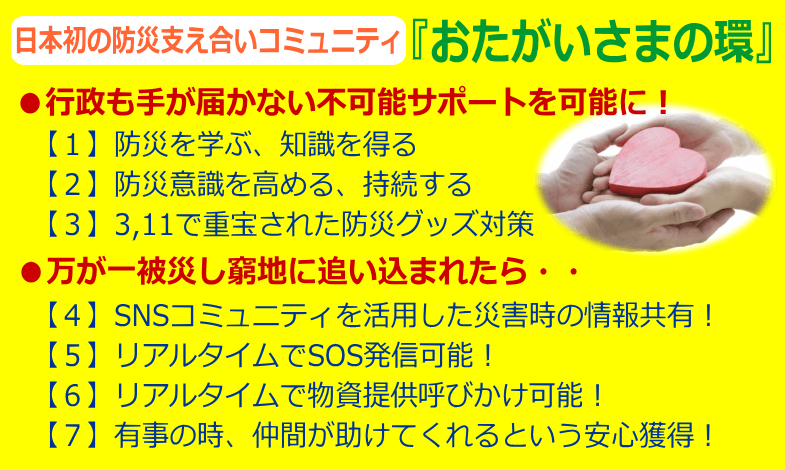 日本初の防災支え合いコミュニティ『おたがいさまの環』

●行政も手が届かない不可能サポートを可能に！

【１】防災を学ぶ、知識を得る

【２】防災意識を高める、持続する

【３】3,11で重宝された防災グッズ対策

●万が一被災し窮地に追い込まれたら・・

【４】SNSコミュニティを活用した災害時の情報共有！

【５】リアルタイムでSOS発信可能！

【６】リアルタイムで物資提供呼びかけ可能！

【７】有事の時、仲間が助けてくれるという安心獲得！